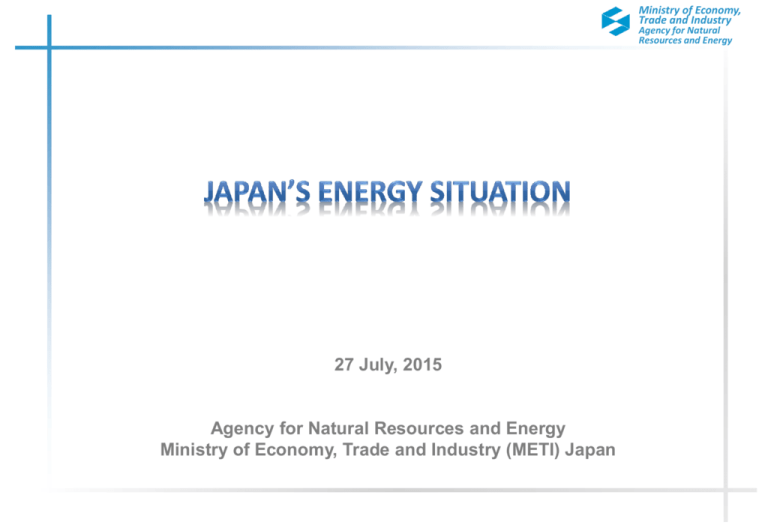 Ministry of Economy, Trade and Industry
Agency for Natural Resources and Energy

JAPAN'S ENERGY SITUATION

27 July, 2015

Agency for Natural Resources and Energy
Ministry of Economy, Trade and Industry (METI) Japan